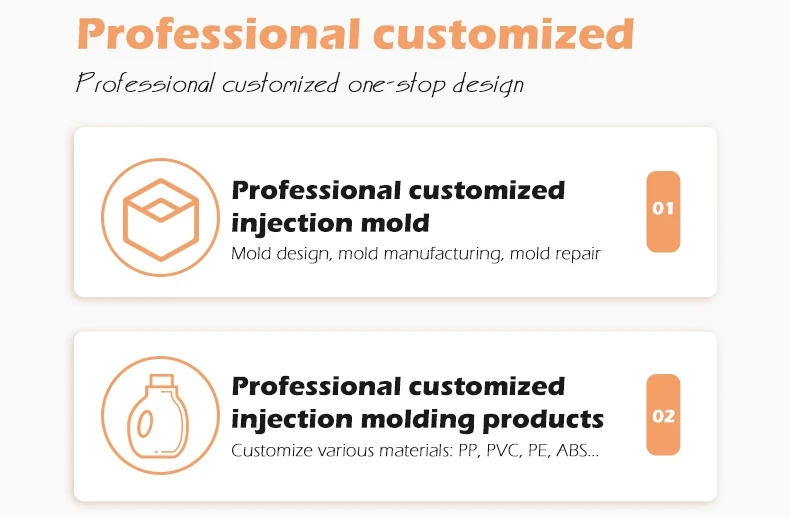 Professional customized

Professional customized one-stop design

Professional customized injection mold

Mold design, mold manufacturing, mold repair

01

Professional customized injection molding products

Customize various materials: PP, PVC, PE, ABS...

02